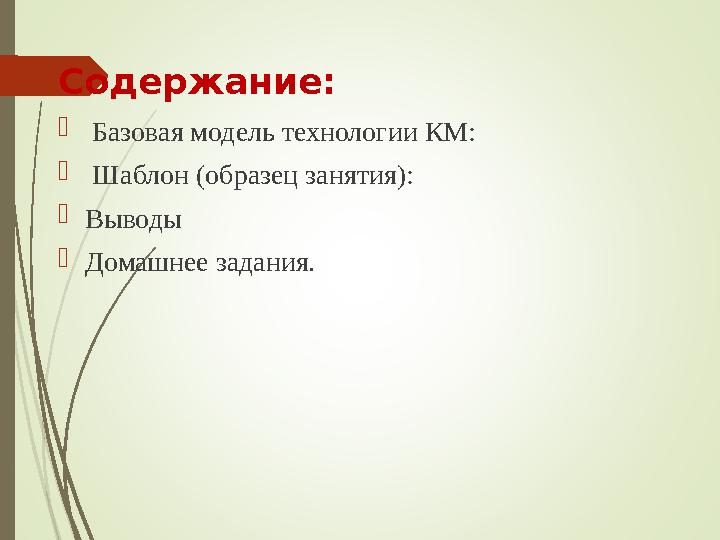 Содержание:

Базовая модель технологии КМ:

Шаблон (образец занятия):

Выводы

Домашнее задания.